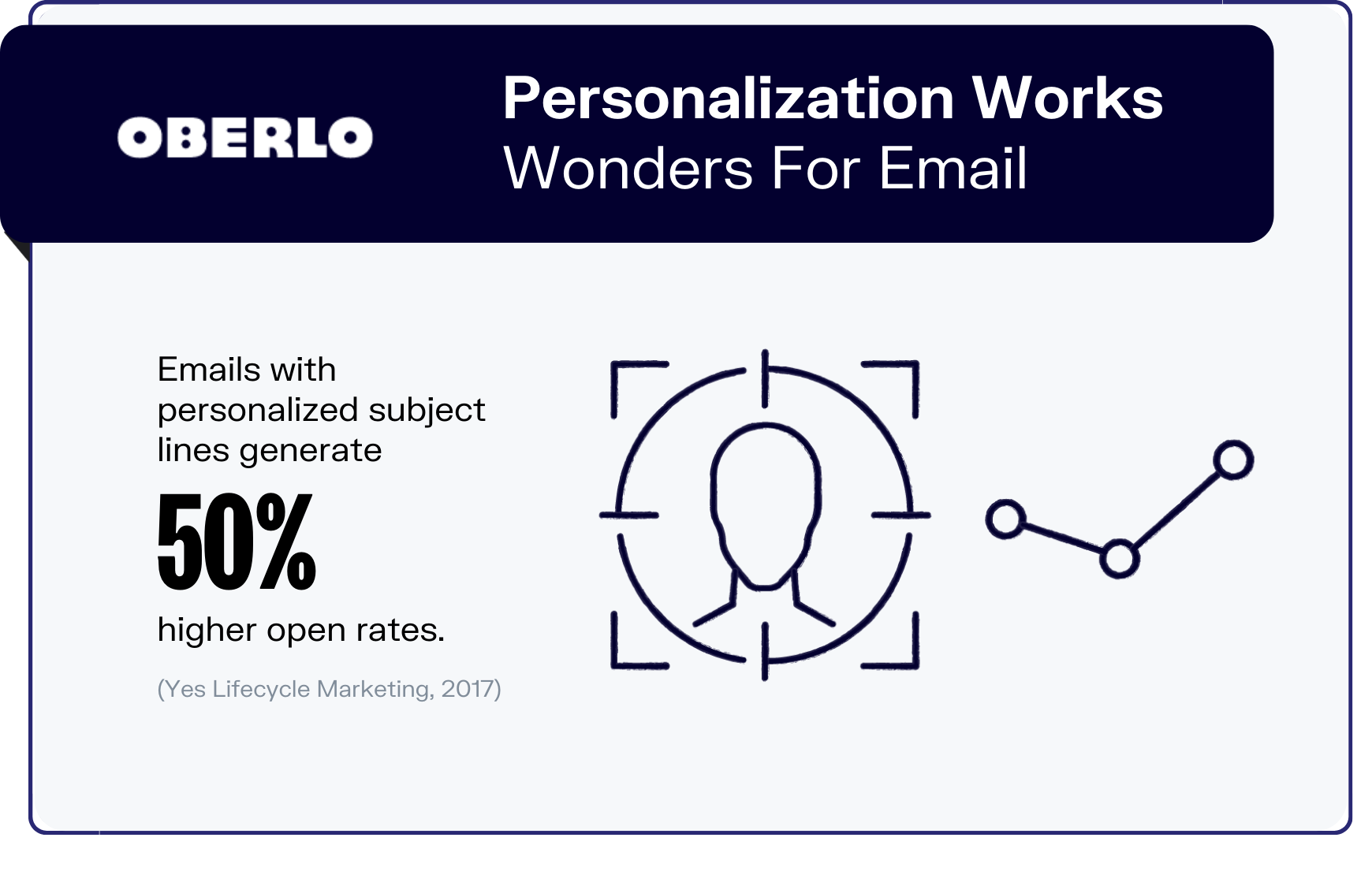 OBERLO

Personalization Works Wonders For Email

Emails with personalized subject lines generate

50%

higher open rates.

(Yes Lifecycle Marketing, 2017)